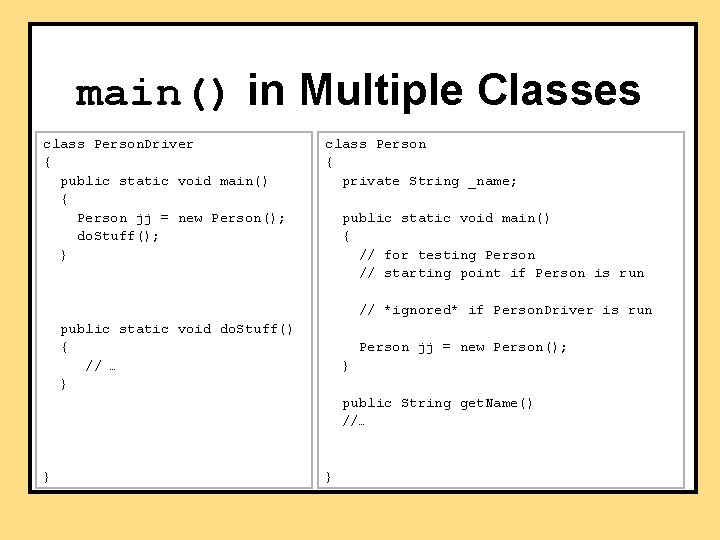 main() in Multiple Classes

class PersonDriver
{
public static void main()
{
Person jj = new Person();
doStuff();
}

public static void doStuff()
{
// …
}

}

class Person
{
private String _name;

public static void main()
{
// for testing Person
// starting point if Person is run

// *ignored* if PersonDriver is run

Person jj = new Person();
}

public String getName()
//…

}